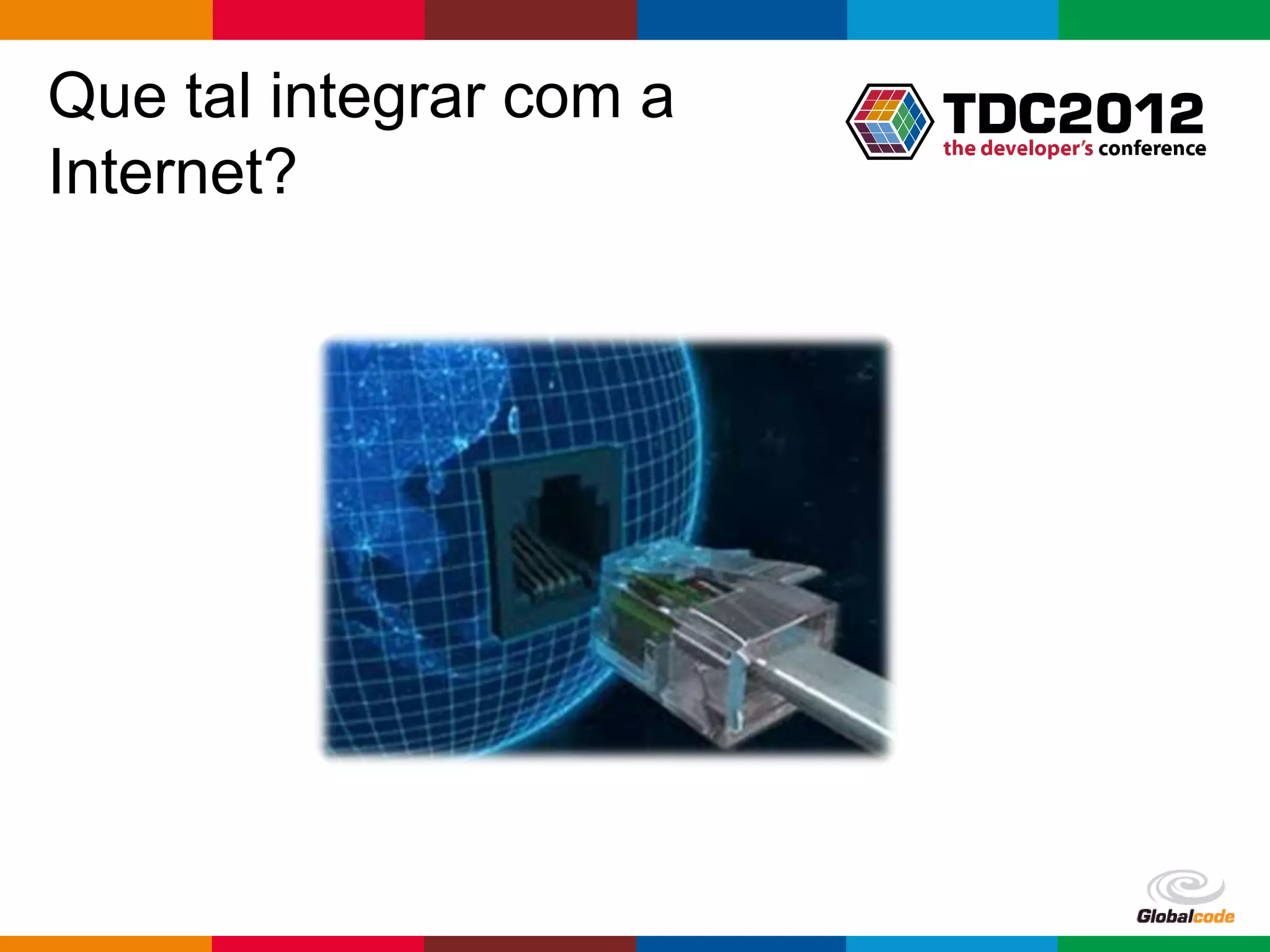 Que tal integrar com a Internet?

TDC2012
the developer's conference

Globalcode